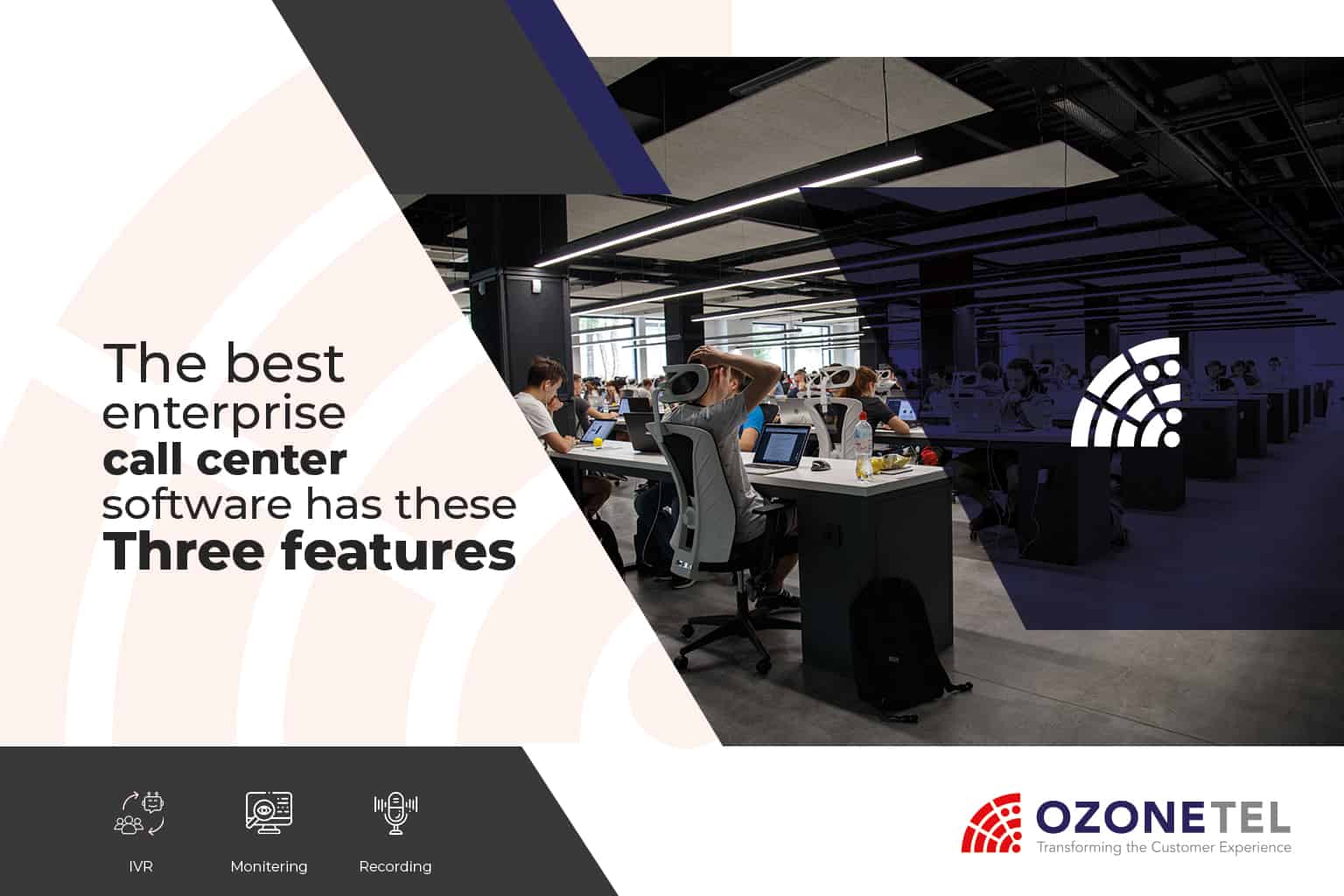 The best enterprise call center software has these Three features

IVR

Monitering

Recording

OZONETEL
Transforming the Customer Experience